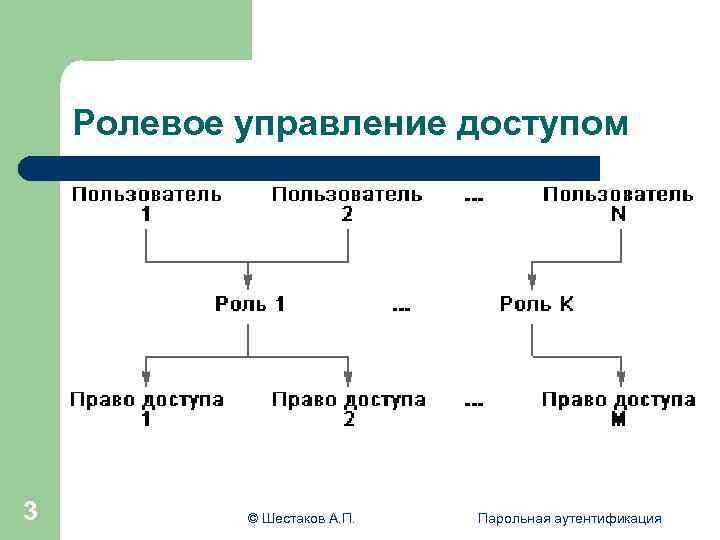 Ролевое управление доступом

Пользователь 1

Пользователь 2

...

Пользователь N

Роль 1

...

Роль K

Право доступа 1

Право доступа 2

...

Право доступа M

3

© Шестаков А.П.

Парольная аутентификация